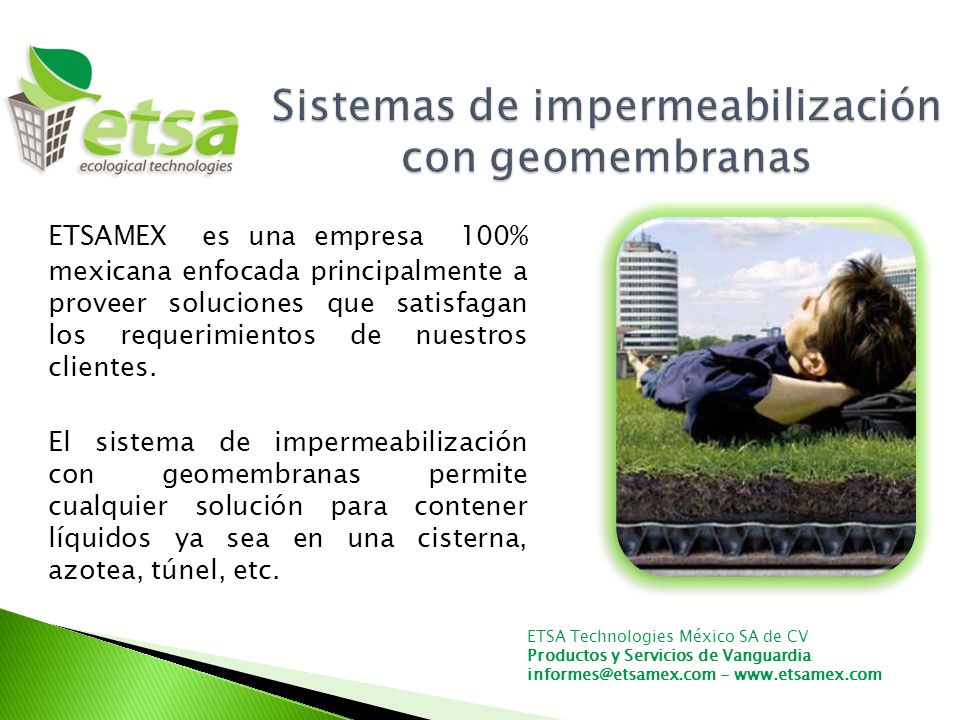 etsa
ecological technologies

Sistemas de impermeabilización con geomembranas

ETSAMEX es una empresa 100% mexicana enfocada principalmente a proveer soluciones que satisfagan los requerimientos de nuestros clientes.

El sistema de impermeabilización con geomembranas permite cualquier solución para contener líquidos ya sea en una cisterna, azotea, túnel, etc.

ETSA Technologies México SA de CV
Productos y Servicios de Vanguardia
informes@etsamex.com - www.etsamex.com